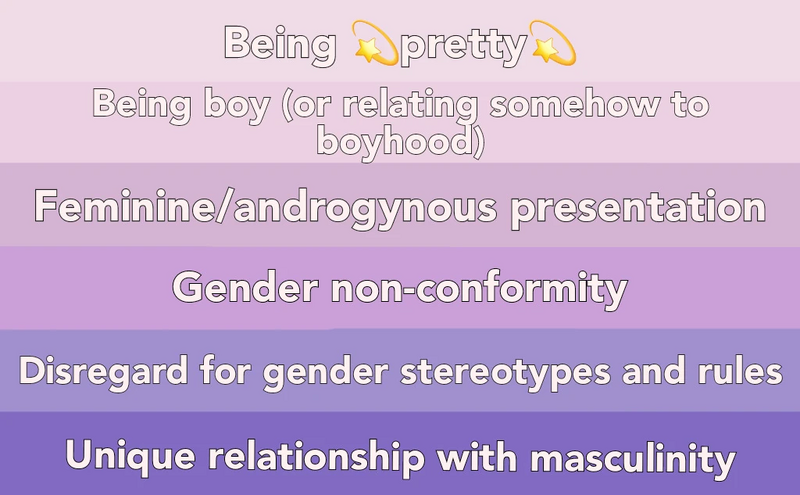 Being 💫pretty💫

Being boy (or relating somehow to boyhood)

Feminine/androgynous presentation

Gender non-conformity

Disregard for gender stereotypes and rules

Unique relationship with masculinity